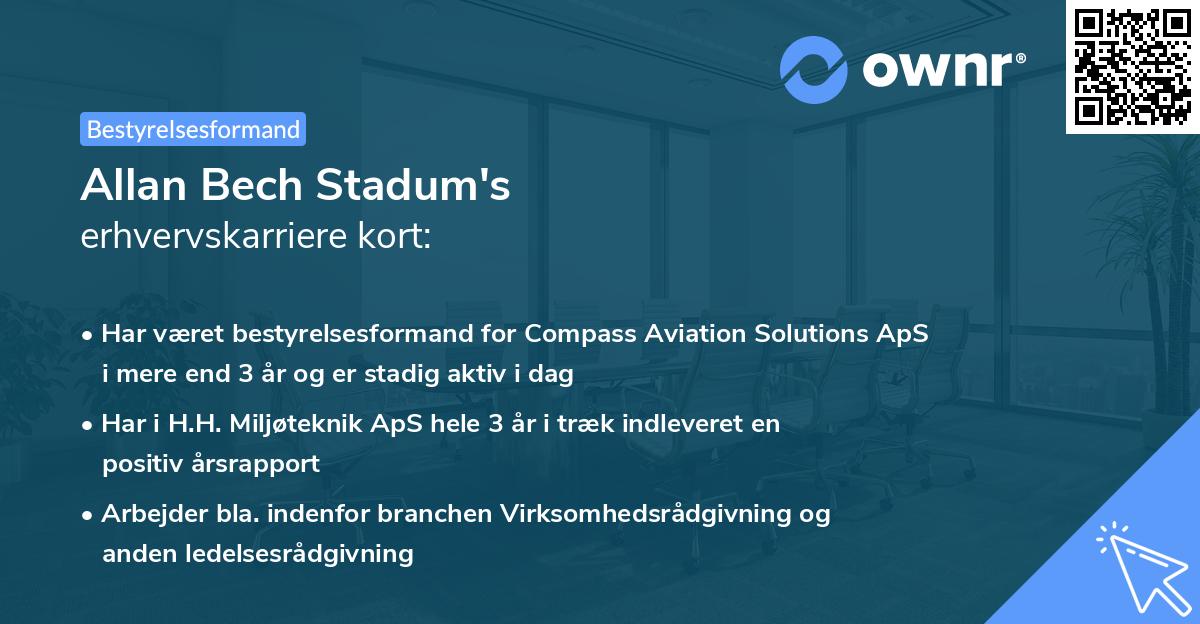 ownr®

Bestyrelsesformand

Allan Bech Stadum's
erhvervskarriere kort:

• Har været bestyrelsesformand for Compass Aviation Solutions ApS i mere end 3 år og er stadig aktiv i dag

• Har i H.H. Miljøteknik ApS hele 3 år i træk indleveret en positiv årsrapport

• Arbejder bla. indenfor branchen Virksomhedsrådgivning og anden ledelsesrådgivning